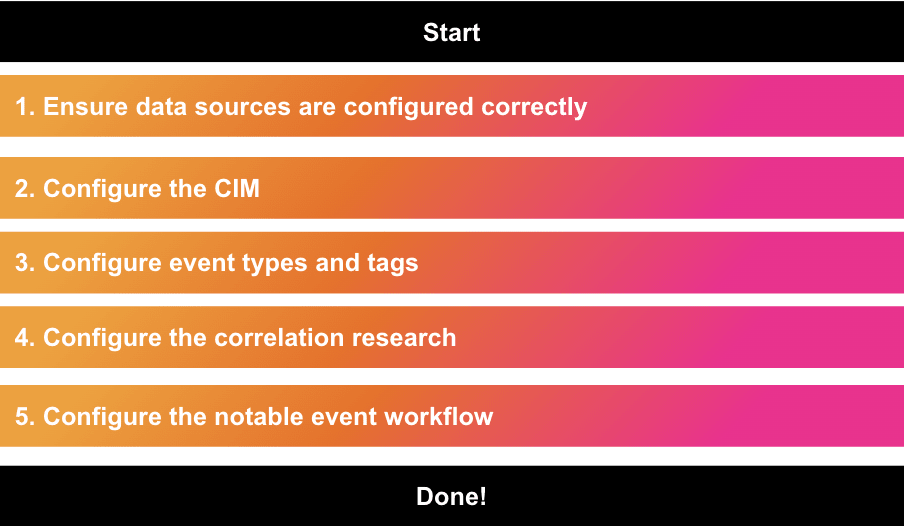 Start

1. Ensure data sources are configured correctly

2. Configure the CIM

3. Configure event types and tags

4. Configure the correlation research

5. Configure the notable event workflow

Done!